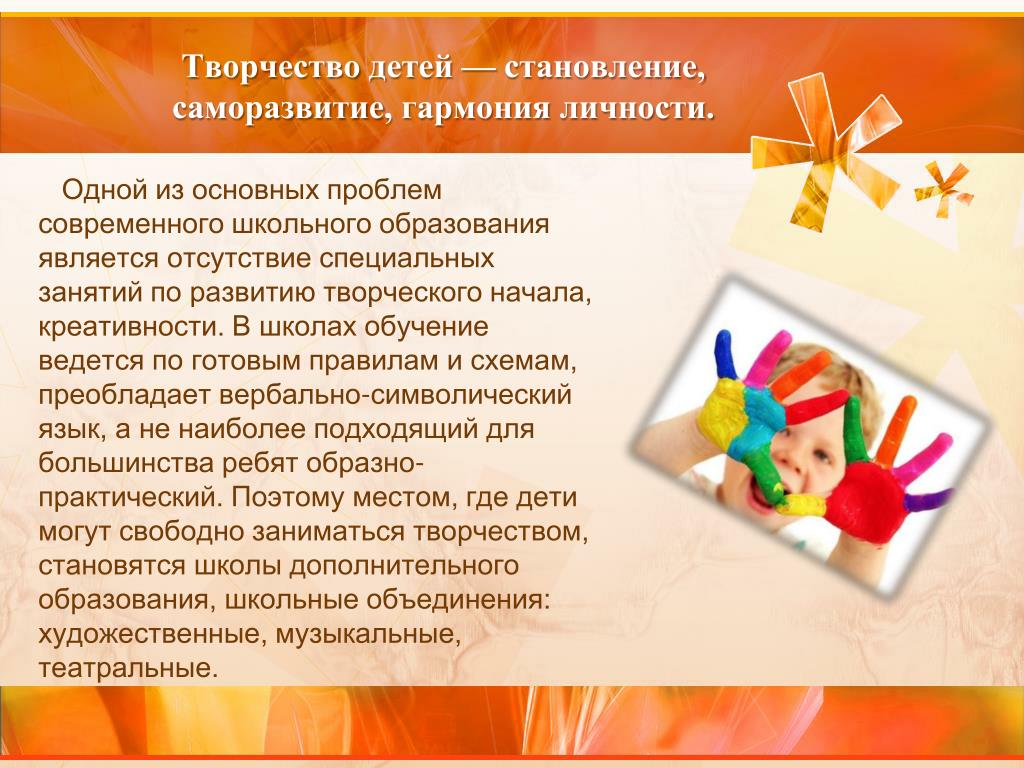 Творчество детей — становление, саморазвитие, гармония личности.

Одной из основных проблем современного школьного образования является отсутствие специальных занятий по развитию творческого начала, креативности. В школах обучение ведется по готовым правилам и схемам, преобладает вербально-символический язык, а не наиболее подходящий для большинства ребят образно-практический. Поэтому местом, где дети могут свободно заниматься творчеством, становятся школы дополнительного образования, школьные объединения: художественные, музыкальные, театральные.